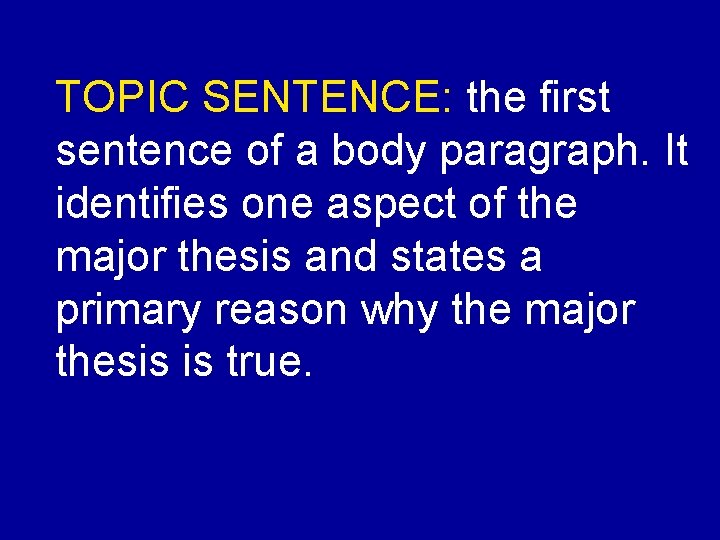 TOPIC SENTENCE: the first sentence of a body paragraph. It identifies one aspect of the major thesis and states a primary reason why the major thesis is true.